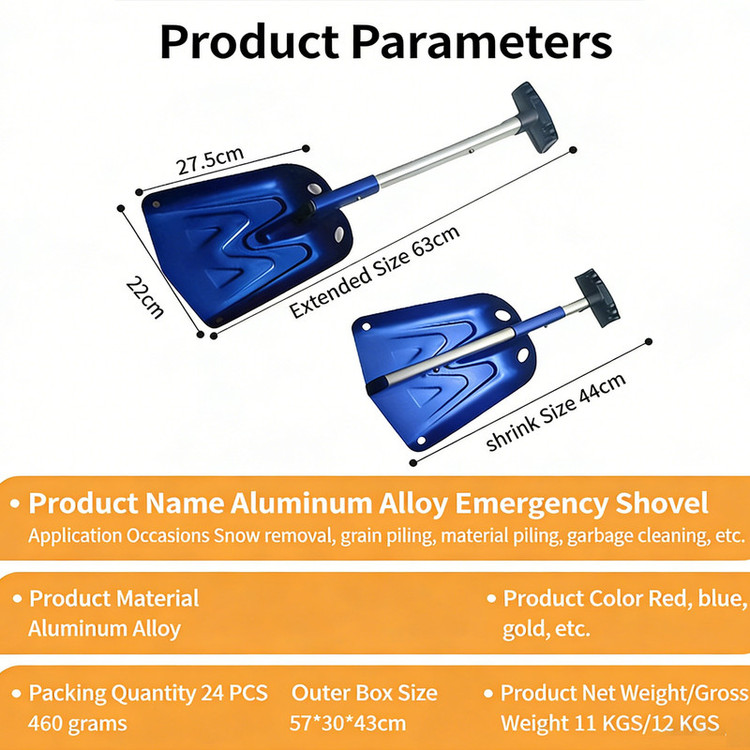 Product Parameters

27.5cm

22cm

Extended Size 63cm

shrink Size 44cm

• Product Name Aluminum Alloy Emergency Shovel
Application Occasions Snow removal, grain piling, material piling, garbage cleaning, etc.

• Product Material
Aluminum Alloy

• Product Color Red, blue, gold, etc.

• Packing Quantity 24 PCS
460 grams

Outer Box Size
57*30*43cm

• Product Net Weight/Gross Weight 11 KGS/12 KGS